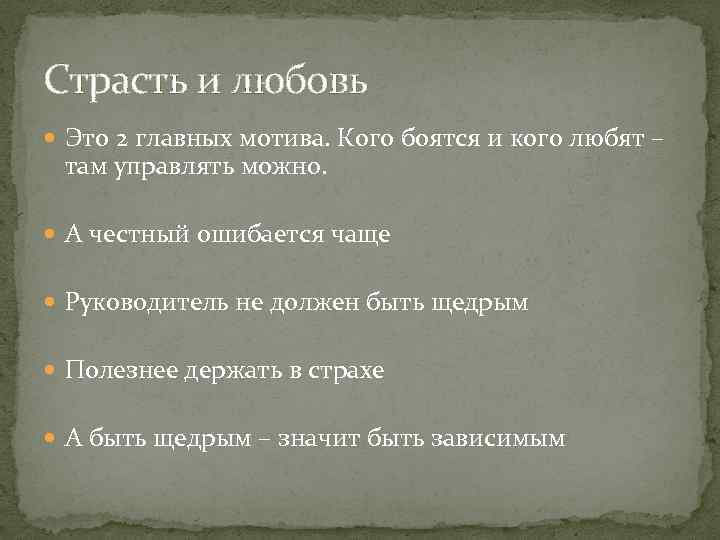 Страсть и любовь

Это 2 главных мотива. Кого боятся и кого любят – там управлять можно.

А честный ошибается чаще

Руководитель не должен быть щедрым

Полезнее держать в страхе

А быть щедрым – значит быть зависимым